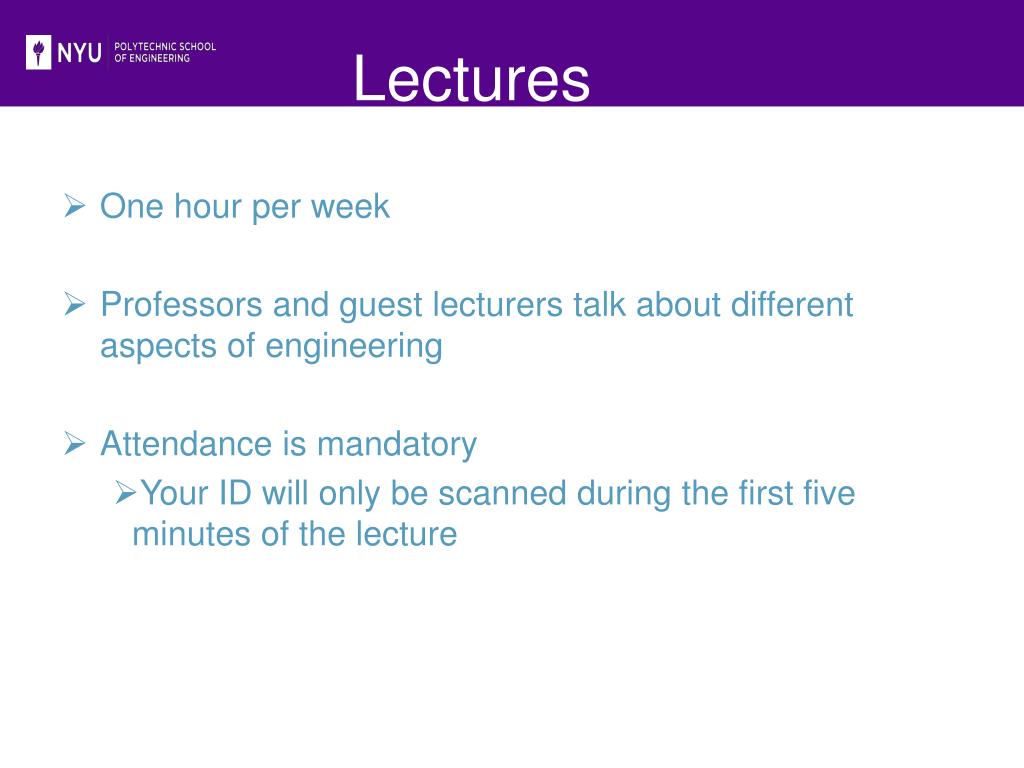 NYU POLYTECHNIC SCHOOL OF ENGINEERING

Lectures

➢ One hour per week

➢ Professors and guest lecturers talk about different aspects of engineering

➢ Attendance is mandatory
➢Your ID will only be scanned during the first five minutes of the lecture